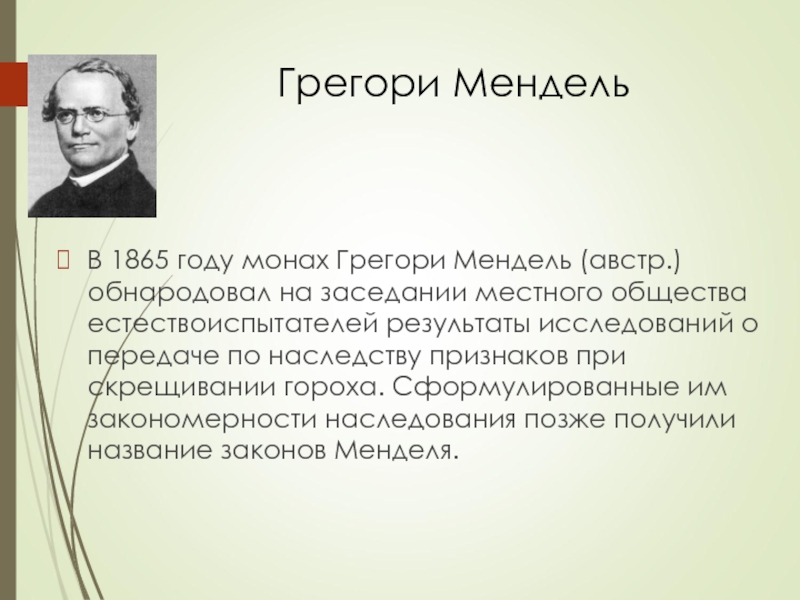 Грегори Мендель

В 1865 году монах Грегори Мендель (австр.) обнародовал на заседании местного общества естествоиспытателей результаты исследований о передаче по наследству признаков при скрещивании гороха. Сформулированные им закономерности наследования позже получили название законов Менделя.